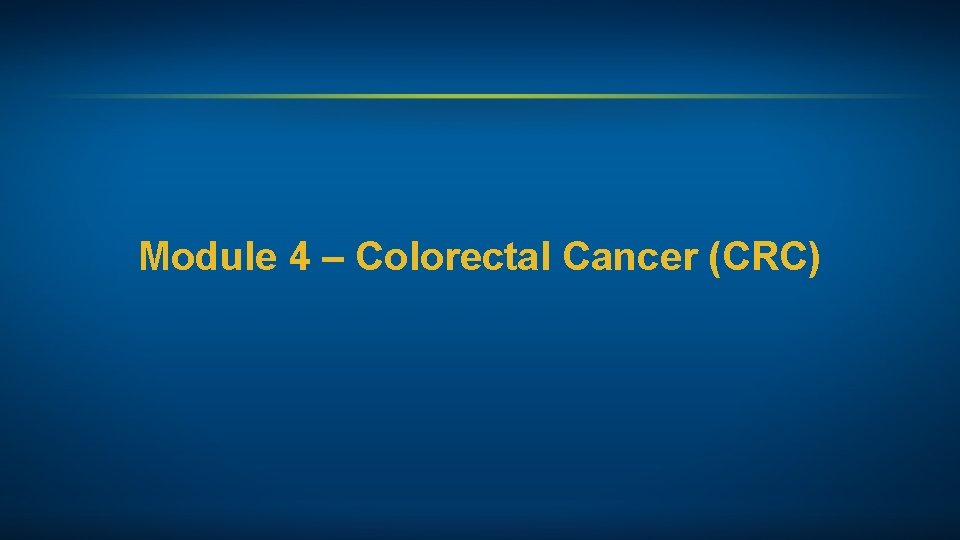 Module 4 – Colorectal Cancer (CRC)